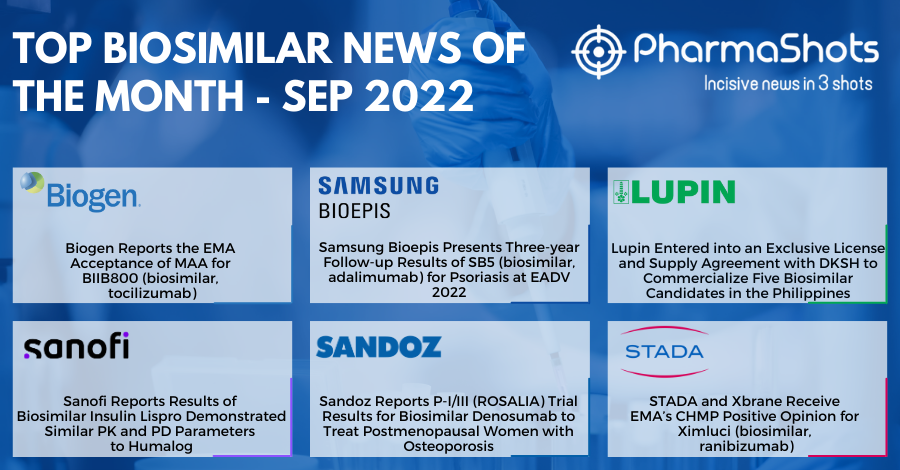 TOP BIOSIMILAR NEWS OF THE MONTH - SEP 2022

PharmaShots
Incisive news in 3 shots

Biogen

Biogen Reports the EMA Acceptance of MAA for BIIB800 (biosimilar, tocilizumab)

SAMSUNG BIOEPIS

Samsung Bioepis Presents Three-year Follow-up Results of SB5 (biosimilar, adalimumab) for Psoriasis at EADV 2022

LUPIN

Lupin Entered into an Exclusive License and Supply Agreement with DKSH to Commercialize Five Biosimilar Candidates in the Philippines

sanofi

Sanofi Reports Results of Biosimilar Insulin Lispro Demonstrated Similar PK and PD Parameters to Humalog

SANDOZ

Sandoz Reports P-I/III (ROSALIA) Trial Results for Biosimilar Denosumab to Treat Postmenopausal Women with Osteoporosis

STADA

STADA and Xbrane Receive EMA's CHMP Positive Opinion for Ximluci (biosimilar, ranibizumab)